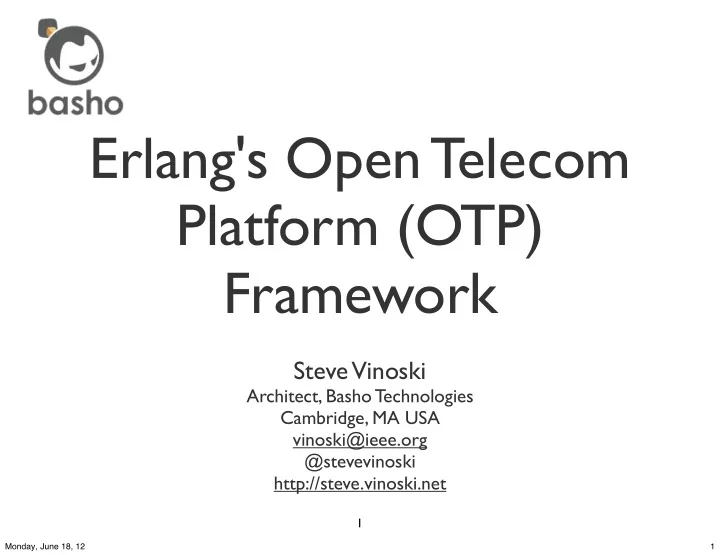 basho

Erlang's Open Telecom Platform (OTP) Framework

Steve Vinoski
Architect, Basho Technologies
Cambridge, MA USA
vinoski@ieee.org
@stevevinoski
http://steve.vinoski.net

1

Monday, June 18, 12

1